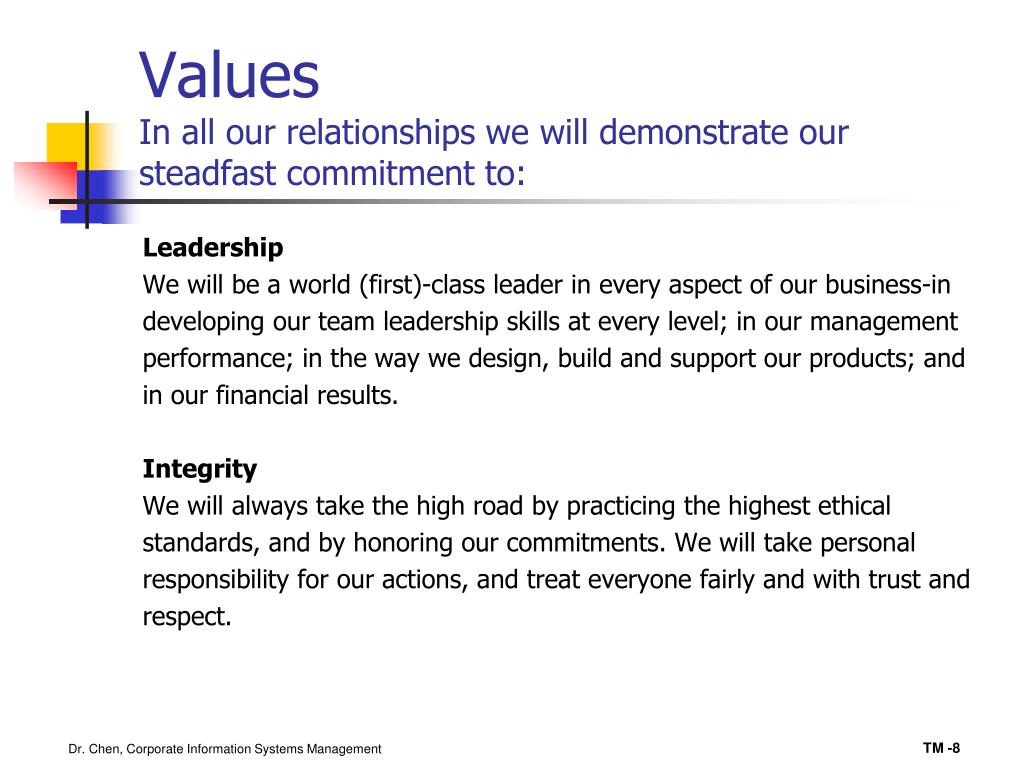 Values
In all our relationships we will demonstrate our steadfast commitment to:

Leadership
We will be a world (first)-class leader in every aspect of our business-in developing our team leadership skills at every level; in our management performance; in the way we design, build and support our products; and in our financial results.

Integrity
We will always take the high road by practicing the highest ethical standards, and by honoring our commitments. We will take personal responsibility for our actions, and treat everyone fairly and with trust and respect.

Dr. Chen, Corporate Information Systems Management

TM -8